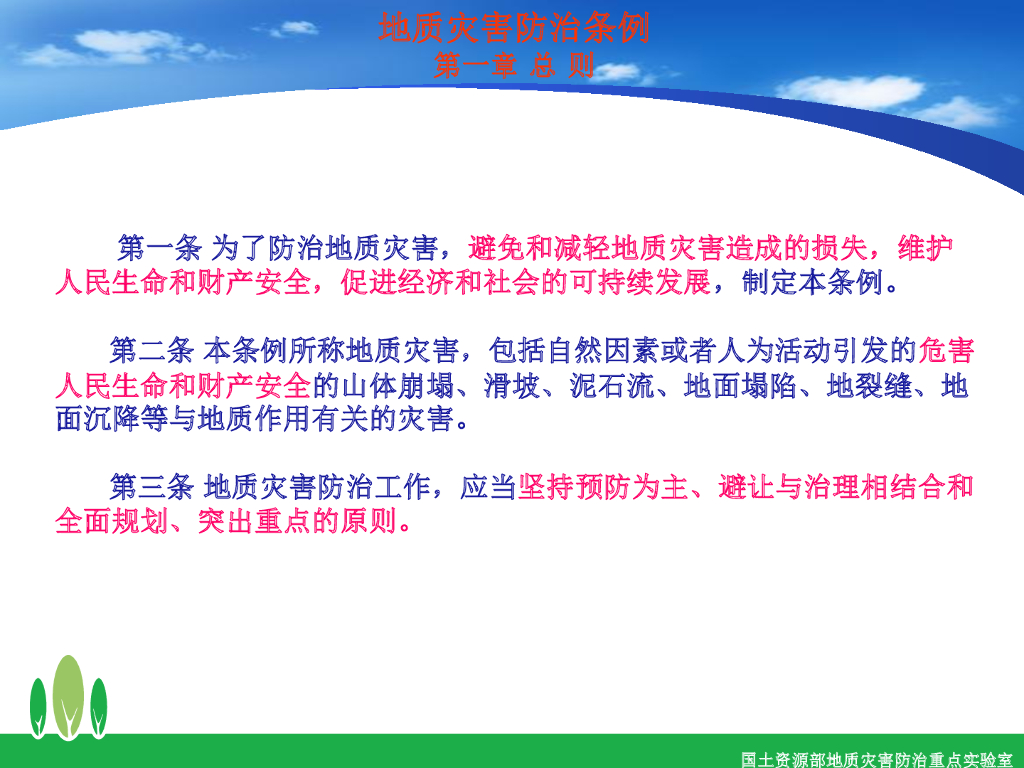 地质灾害防治条例
第一章 总 则

第一条 为了防治地质灾害，避免和减轻地质灾害造成的损失，维护人民生命和财产安全，促进经济和社会的可持续发展，制定本条例。

第二条 本条例所称地质灾害，包括自然因素或者人为活动引发的危害人民生命和财产安全的山体崩塌、滑坡、泥石流、地面塌陷、地裂缝、地面沉降等与地质作用有关的灾害。

第三条 地质灾害防治工作，应当坚持预防为主、避让与治理相结合和全面规划、突出重点的原则。

国土资源部地质灾害防治重点实验室